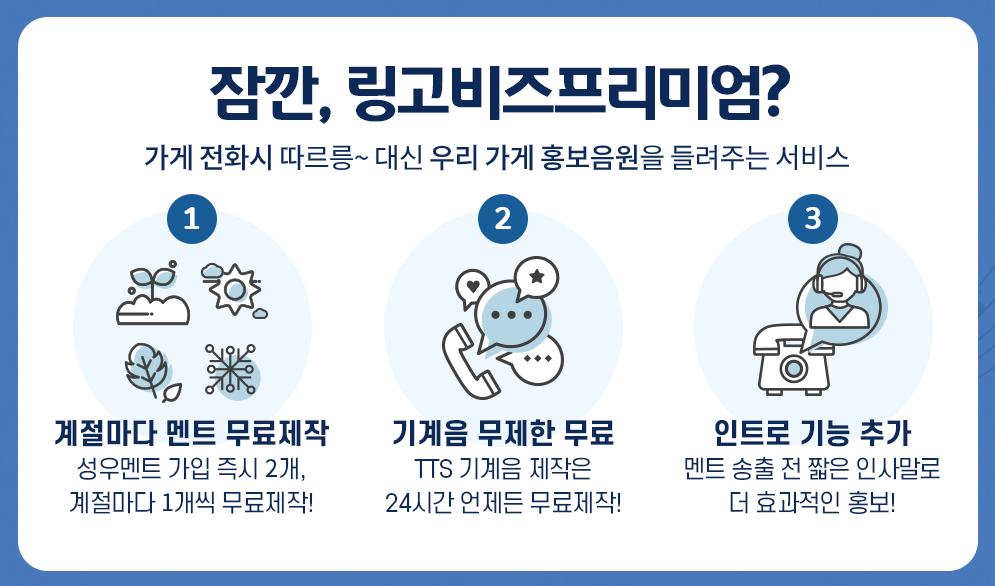 잠깐, 링고비즈프리미엄?

가게 전화시 따르릉~ 대신 우리 가게 홍보음원을 들려주는 서비스

1

계절마다 멘트 무료제작

성우멘트 가입 즉시 2개, 계절마다 1개씩 무료제작!

2

기계음 무제한 무료

TTS 기계음 제작은 24시간 언제든 무료제작!

3

인트로 기능 추가

멘트 송출 전 짧은 인사말로 더 효과적인 홍보!